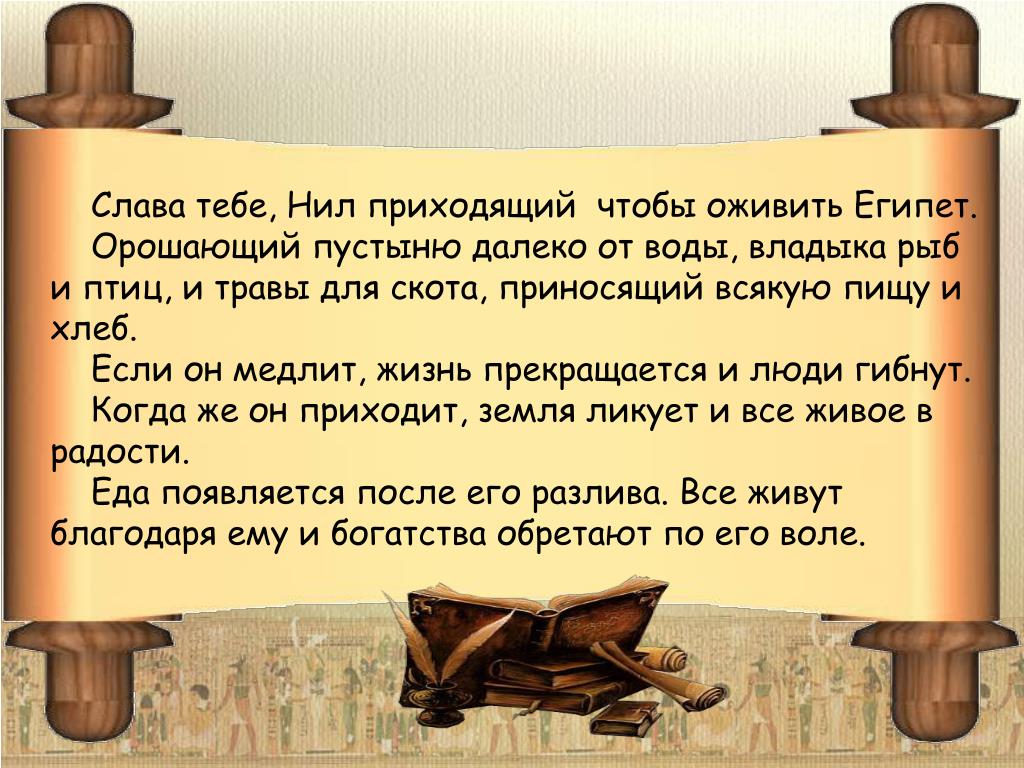 Слава тебе, Нил приходящий  чтобы оживить Египет.
Орошающий пустыню далеко от воды, владыка рыб и птиц, и травы для скота, приносящий всякую пищу и хлеб.
Если он медлит, жизнь прекращается и люди гибнут.
Когда же он приходит, земля ликует и все живое в радости.
Еда появляется после его разлива. Все живут благодаря ему и богатства обретают по его воле.